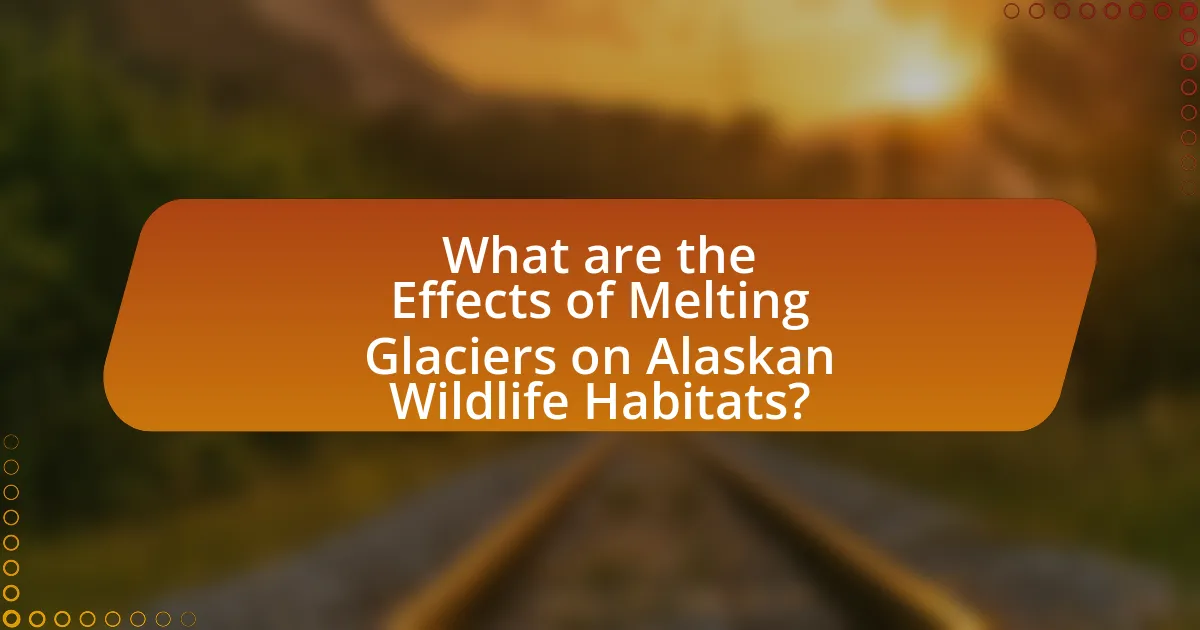 What are the Effects of Melting Glaciers on Alaskan Wildlife Habitats?